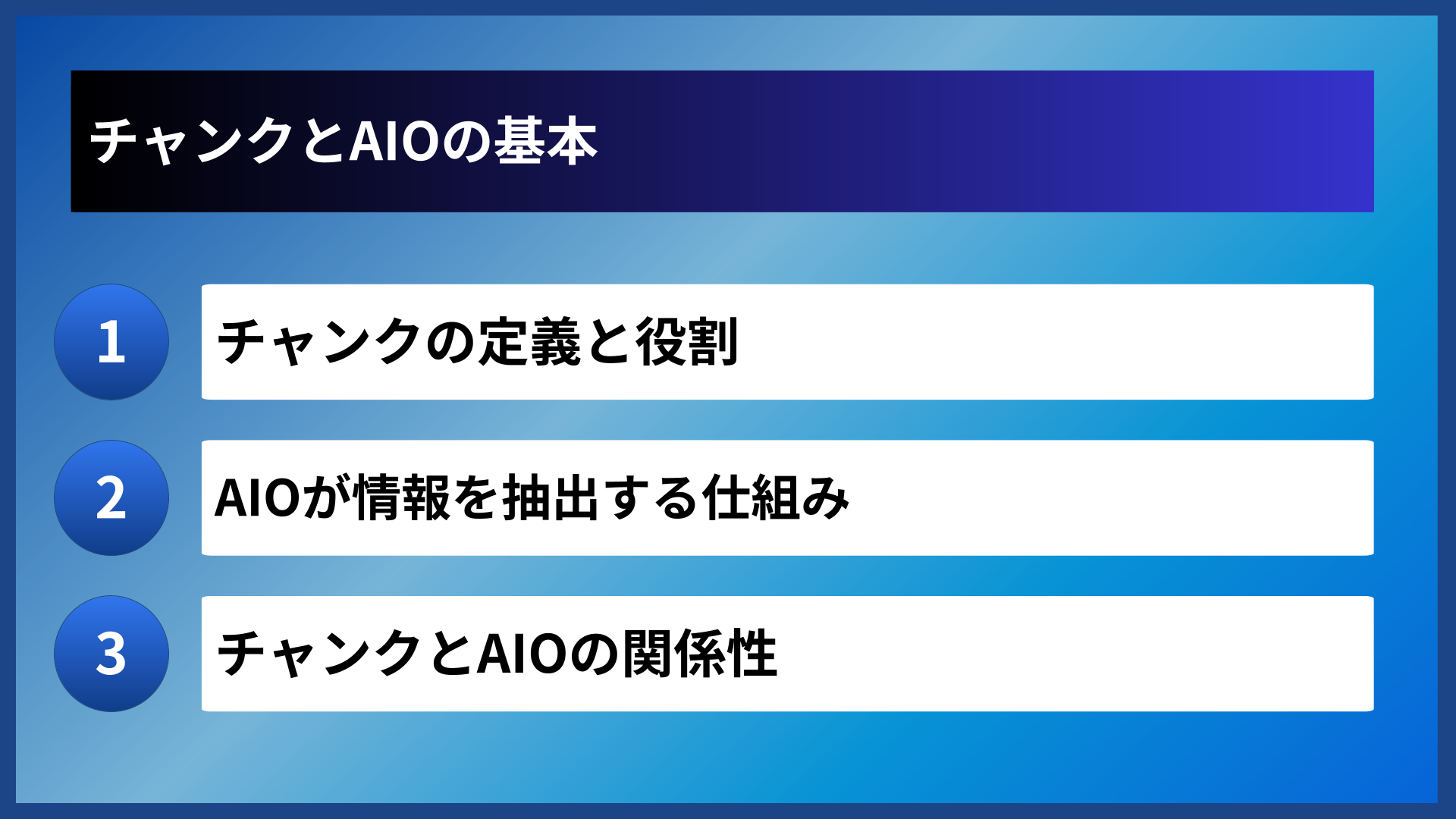 チャンクとAIOの基本

1 チャンクの定義と役割

2 AIOが情報を抽出する仕組み

3 チャンクとAIOの関係性